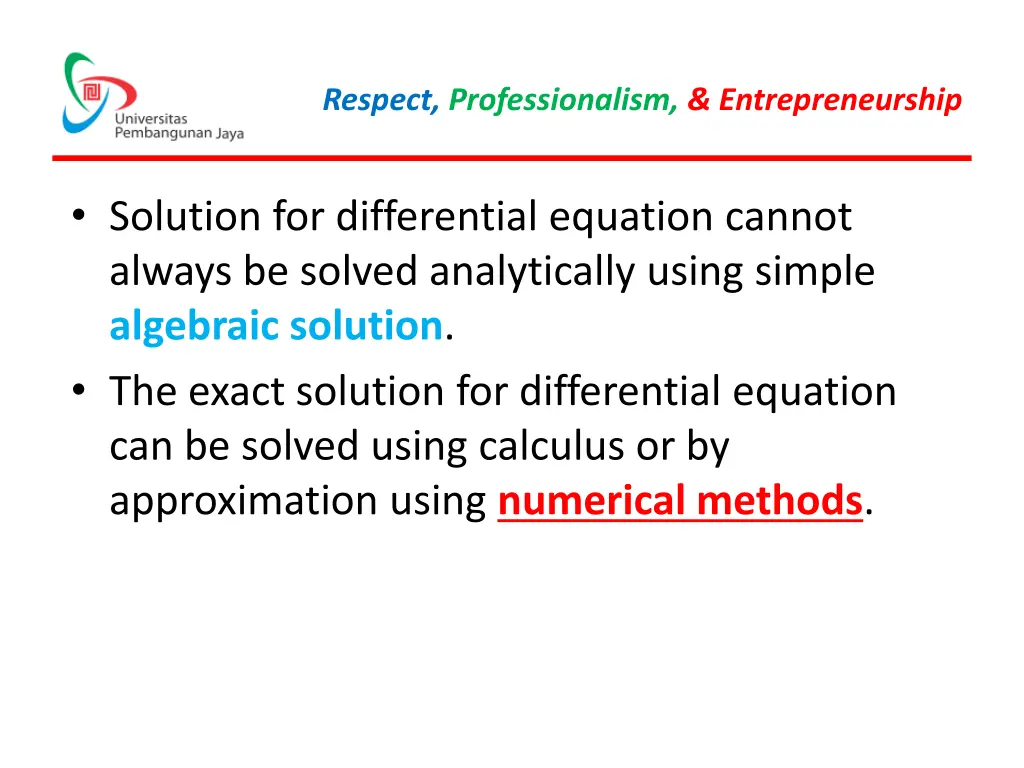 Universitas Pembangunan Jaya

Respect, Professionalism, & Entrepreneurship

• Solution for differential equation cannot always be solved analytically using simple algebraic solution.
• The exact solution for differential equation can be solved using calculus or by approximation using numerical methods.